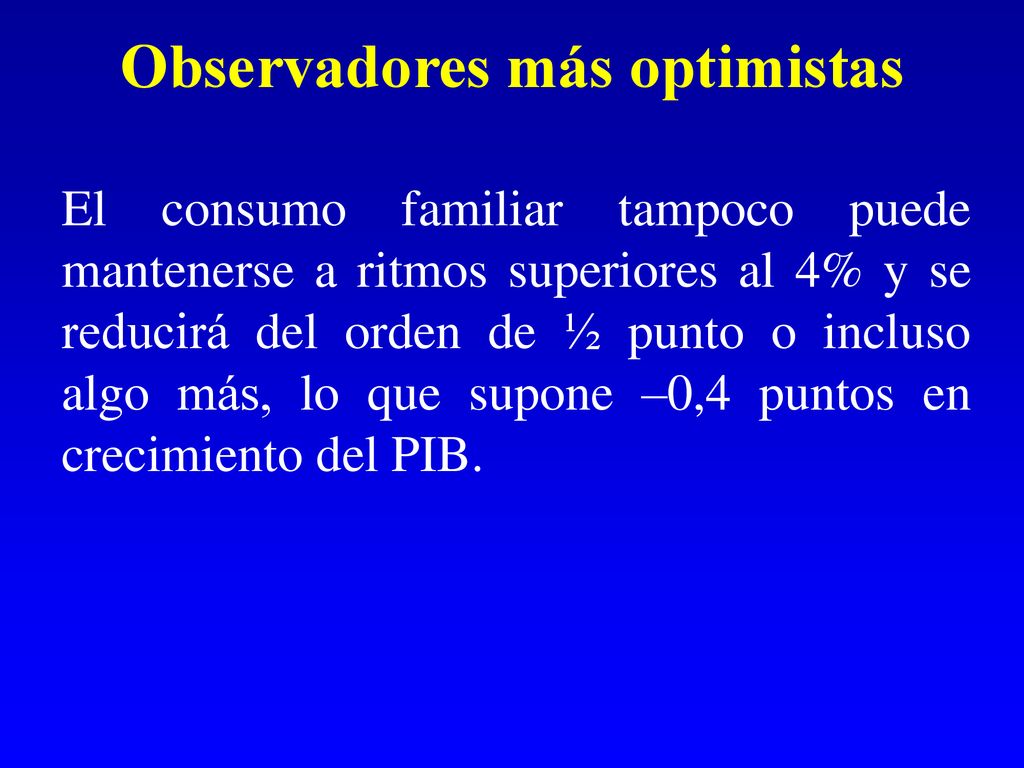 Observadores más optimistas

El consumo familiar tampoco puede mantenerse a ritmos superiores al 4% y se reducirá del orden de ½ punto o incluso algo más, lo que supone –0,4 puntos en crecimiento del PIB.